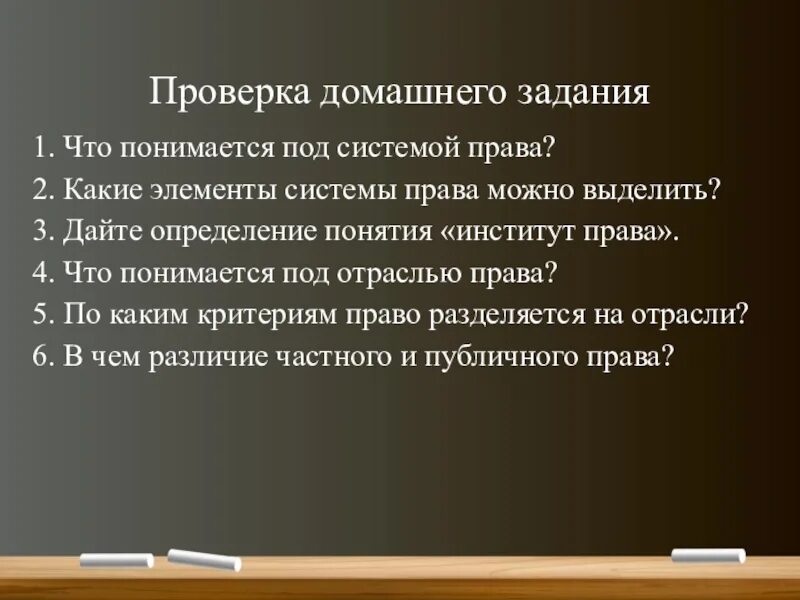 Проверка домашнего задания

1. Что понимается под системой права?
2. Какие элементы системы права можно выделить?
3. Дайте определение понятия «институт права».
4. Что понимается под отраслью права?
5. По каким критериям право разделяется на отрасли?
6. В чем различие частного и публичного права?